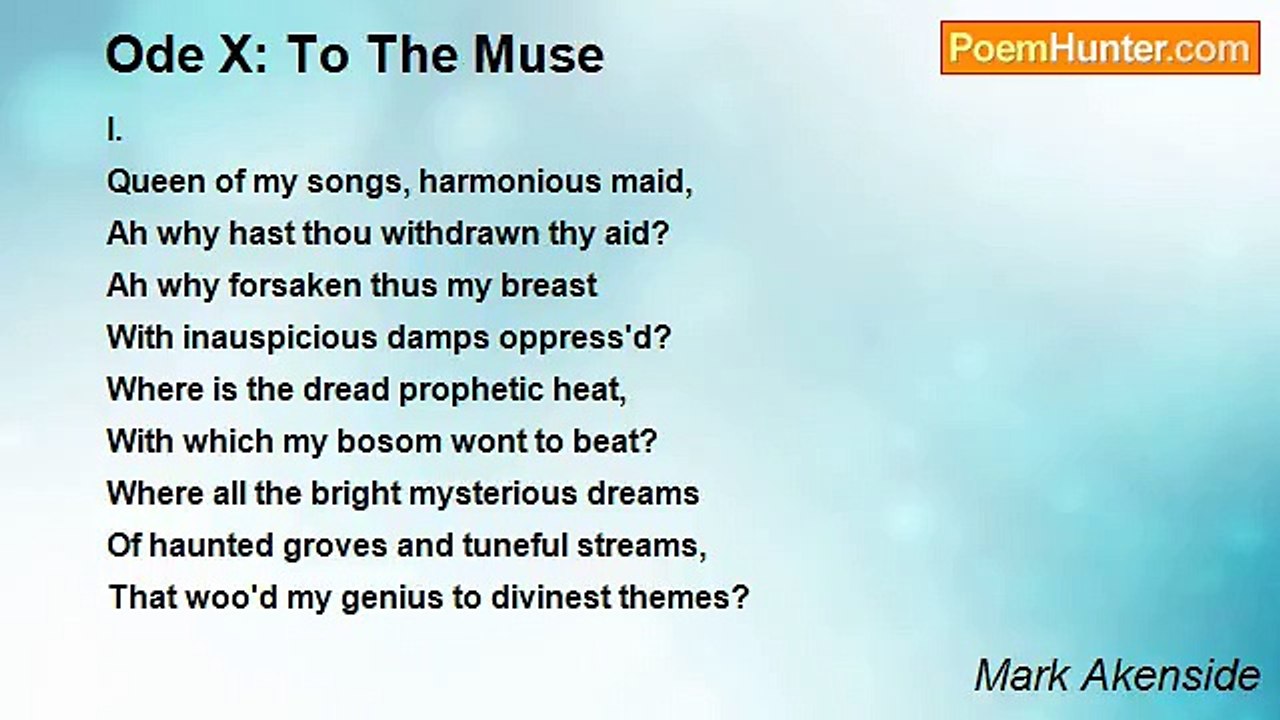 Ode X: To The Muse

PoemHunter.com

I.
Queen of my songs, harmonious maid,
Ah why hast thou withdrawn thy aid?
Ah why forsaken thus my breast
With inauspicious damps oppress'd?
Where is the dread prophetic heat,
With which my bosom wont to beat?
Where all the bright mysterious dreams
Of haunted groves and tuneful streams,
That woo'd my genius to divinest themes?

Mark Akenside